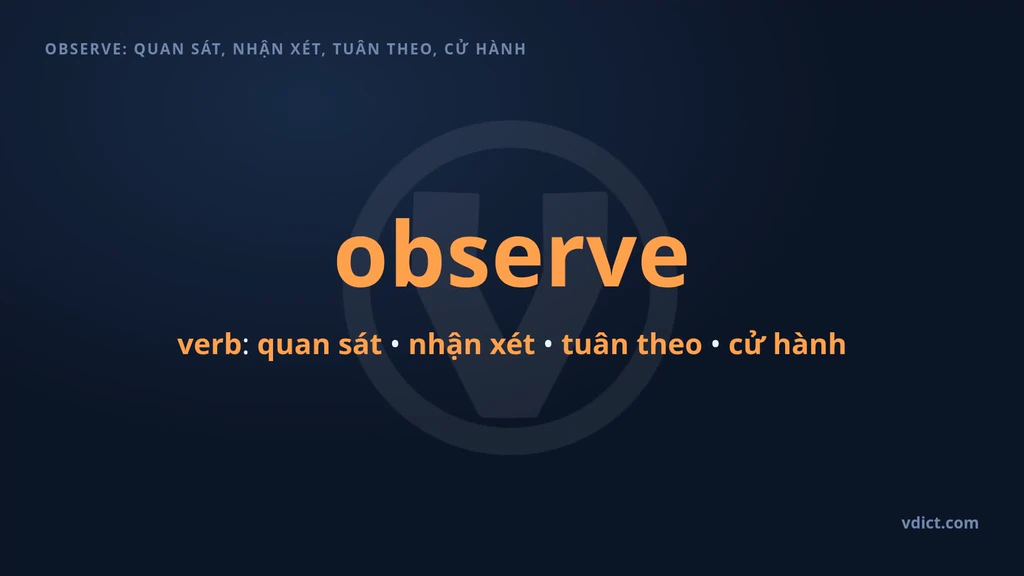 OBSERVE: QUAN SÁT, NHẬN XÉT, TUÂN THEO, CỬ HÀNH

observe

verb: quan sát • nhận xét • tuân theo • cử hành

vdict.com